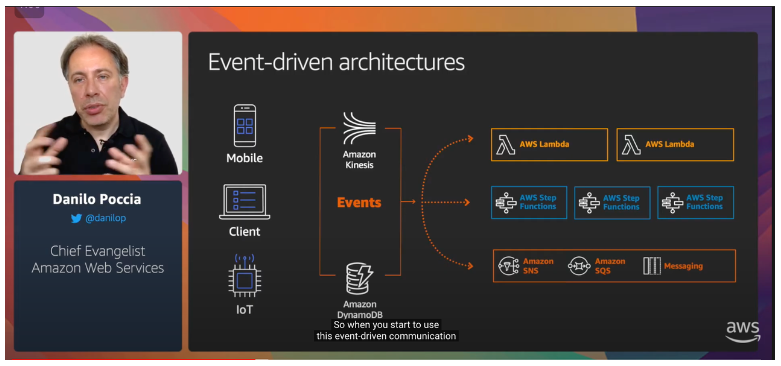 Danilo Poccia

@danilop

Chief Evangelist
Amazon Web Services

Event-driven architectures

Mobile

Client

IoT

Amazon Kinesis

Events

Amazon DynamoDB

AWS Lambda

AWS Lambda

AWS Step Functions

AWS Step Functions

AWS Step Functions

Amazon SNS

Amazon SQS

Messaging

So when you start to use
this event-driven communication

aws